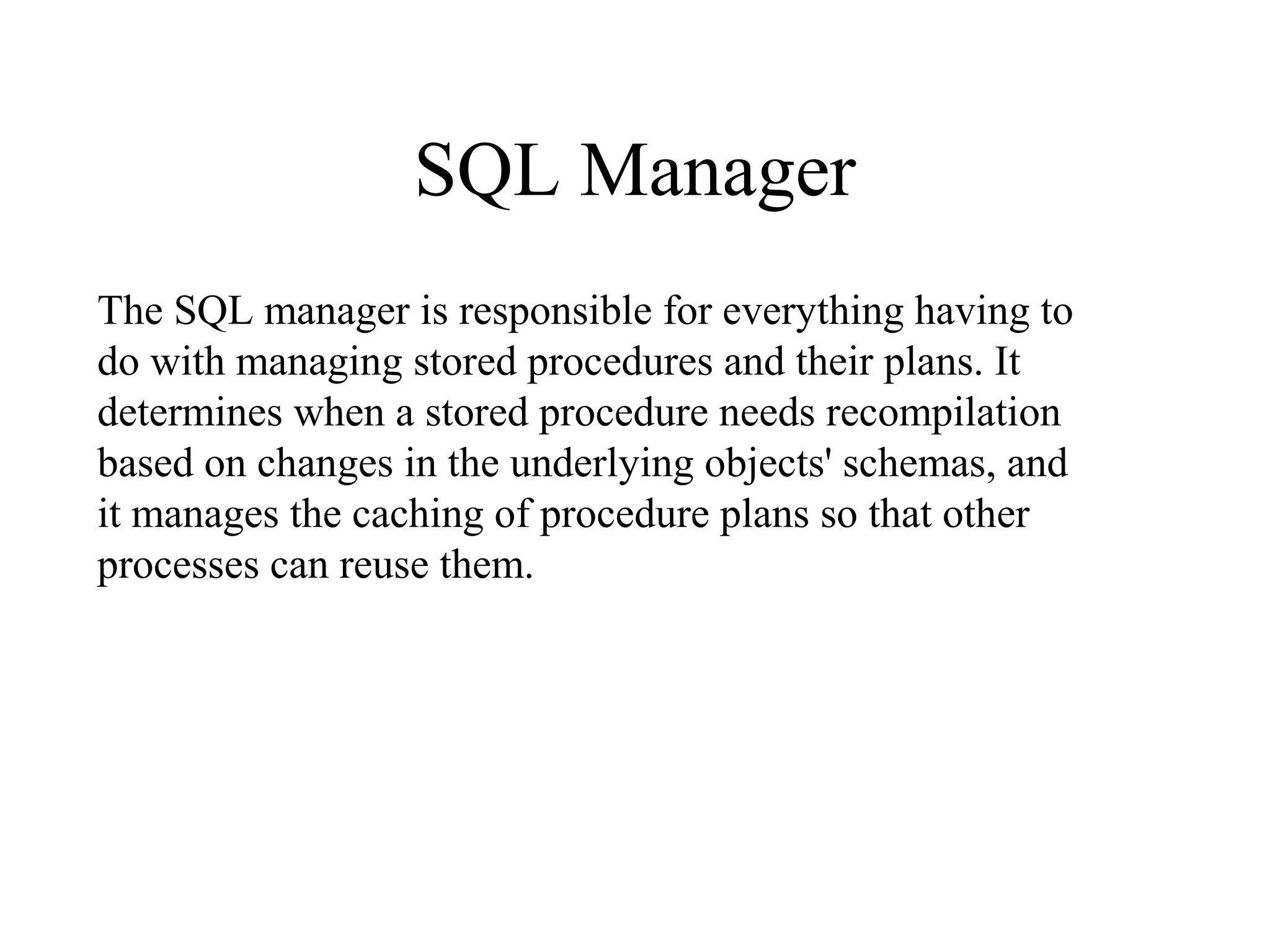 SQL Manager

The SQL manager is responsible for everything having to do with managing stored procedures and their plans. It determines when a stored procedure needs recompilation based on changes in the underlying objects' schemas, and it manages the caching of procedure plans so that other processes can reuse them.